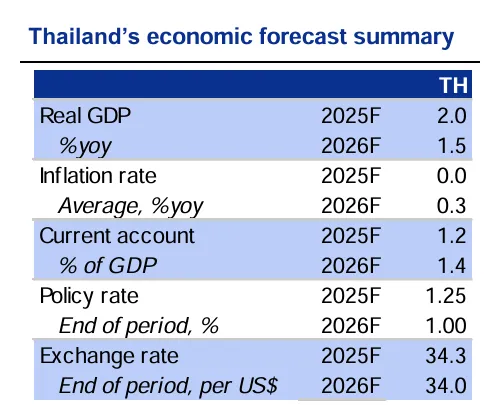 Thailand's economic forecast summary

| | | TH |
|---|---|---|
| Real GDP | 2025F | 2.0 |
| %yoy | 2026F | 1.5 |
| Inflation rate | 2025F | 0.0 |
| Average, %yoy | 2026F | 0.3 |
| Current account | 2025F | 1.2 |
| % of GDP | 2026F | 1.4 |
| Policy rate | 2025F | 1.25 |
| End of period, % | 2026F | 1.00 |
| Exchange rate | 2025F | 34.3 |
| End of period, per US$ | 2026F | 34.0 |